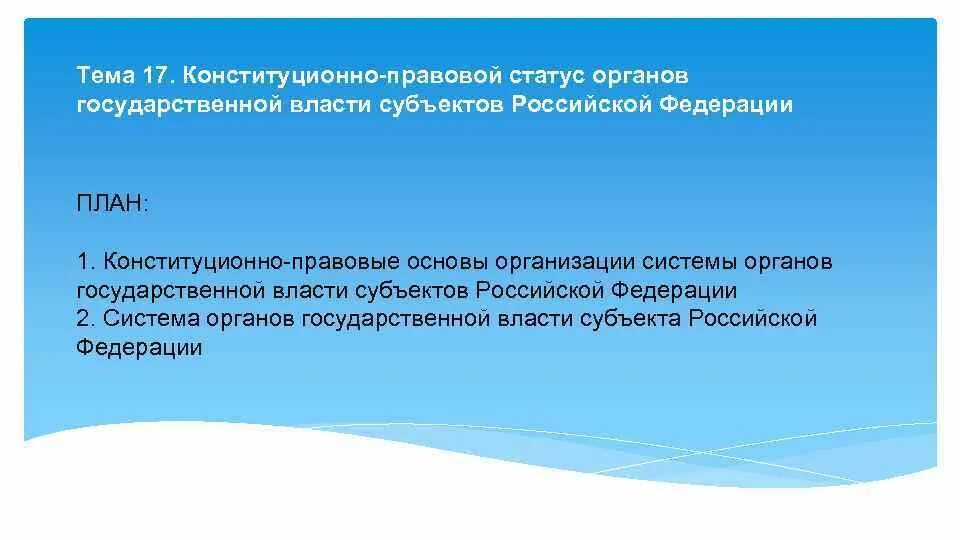 Тема 17. Конституционно-правовой статус органов государственной власти субъектов Российской Федерации

ПЛАН:

1. Конституционно-правовые основы организации системы органов государственной власти субъектов Российской Федерации
2. Система органов государственной власти субъекта Российской Федерации